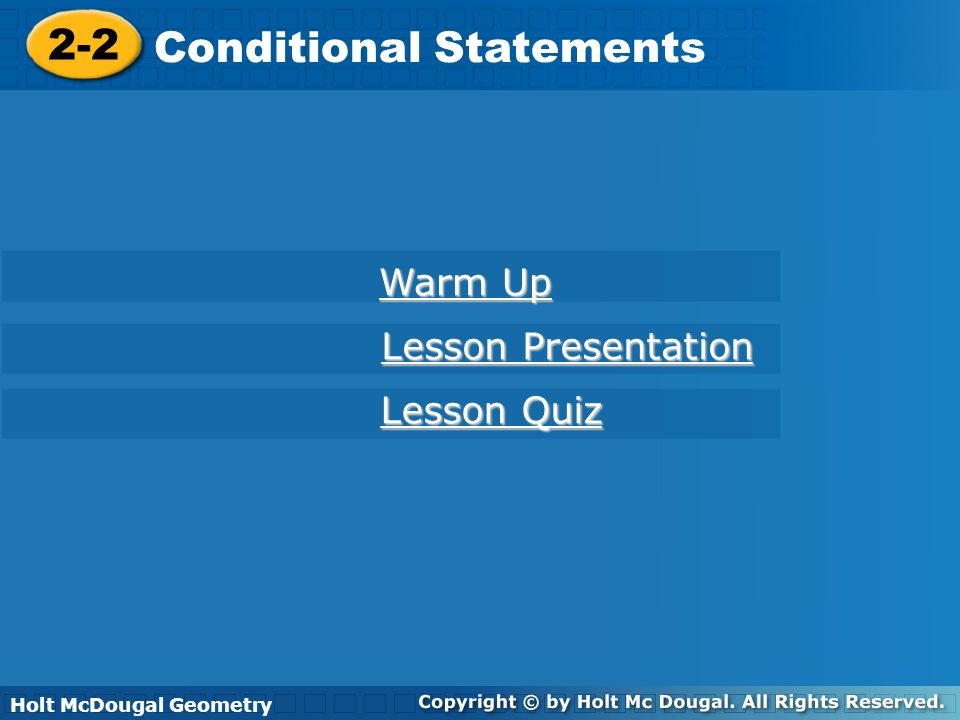 2-2 Conditional Statements

Warm Up

Lesson Presentation

Lesson Quiz

Holt McDougal Geometry

Copyright © by Holt Mc Dougal. All Rights Reserved.